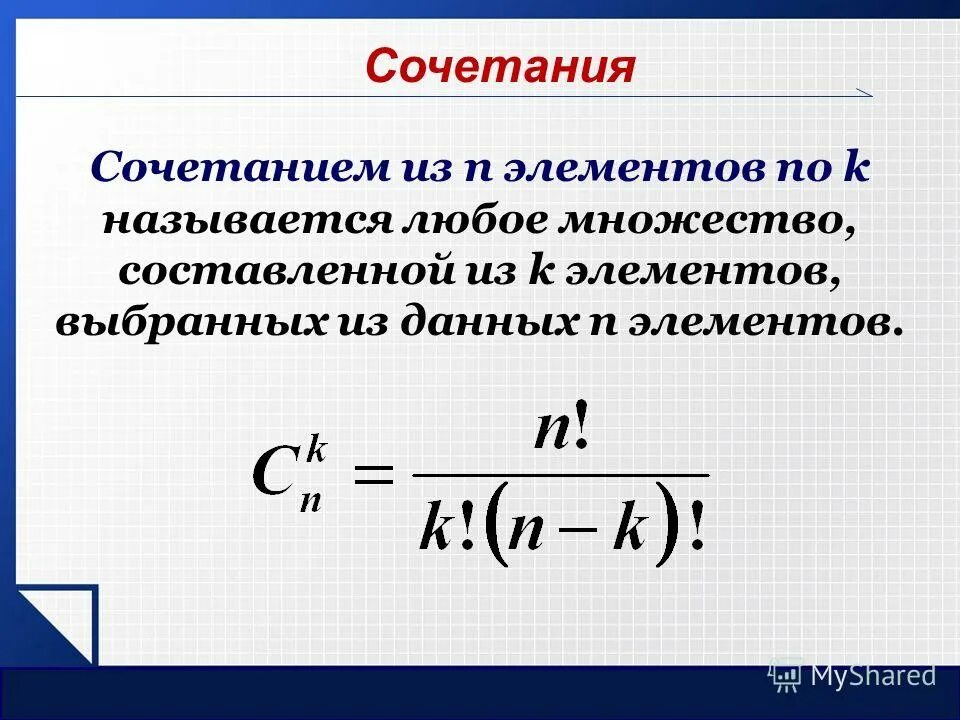 Сочетания

Сочетанием из n элементов по k называется любое множество, составленной из k элементов, выбранных из данных n элементов.

$C_n^k = \frac{n!}{k!(n-k)!}$

MyShared